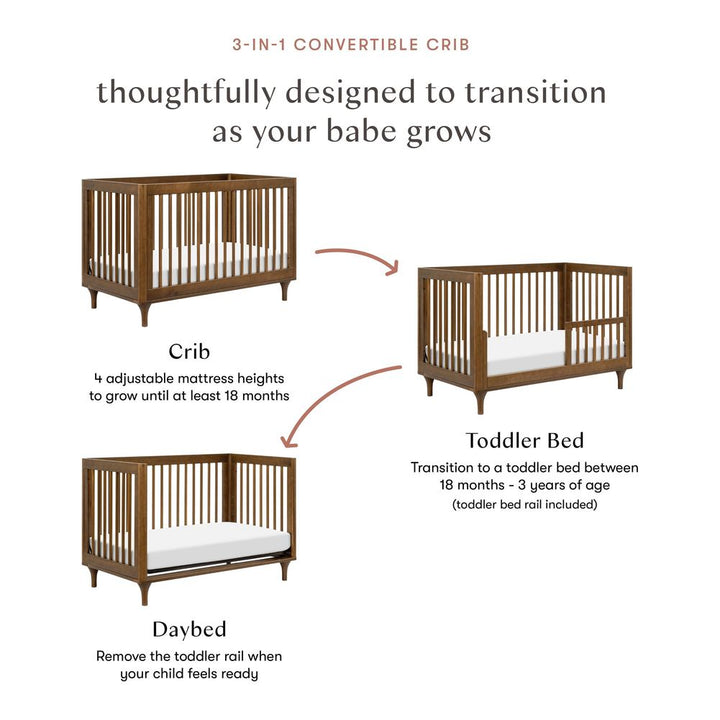 3-IN-1 CONVERTIBLE CRIB

thoughtfully designed to transition as your babe grows

Crib

4 adjustable mattress heights to grow until at least 18 months

Toddler Bed

Transition to a toddler bed between 18 months - 3 years of age

(toddler bed rail included)

Daybed

Remove the toddler rail when your child feels ready